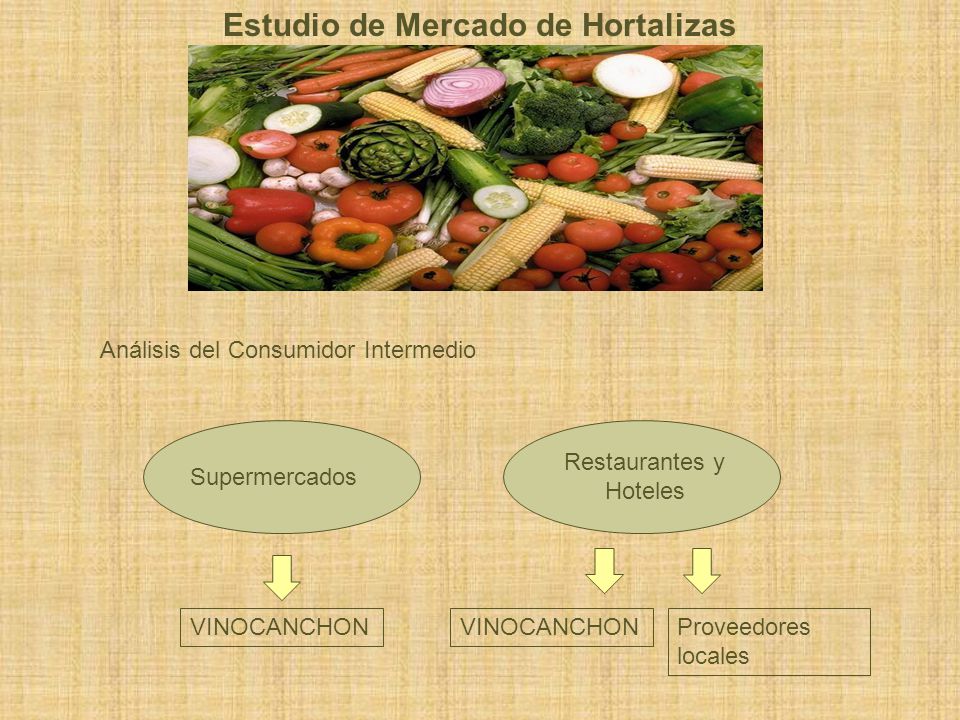 Estudio de Mercado de Hortalizas

Análisis del Consumidor Intermedio

Supermercados

Restaurantes y Hoteles

VINOCANCHON

VINOCANCHON

Proveedores locales